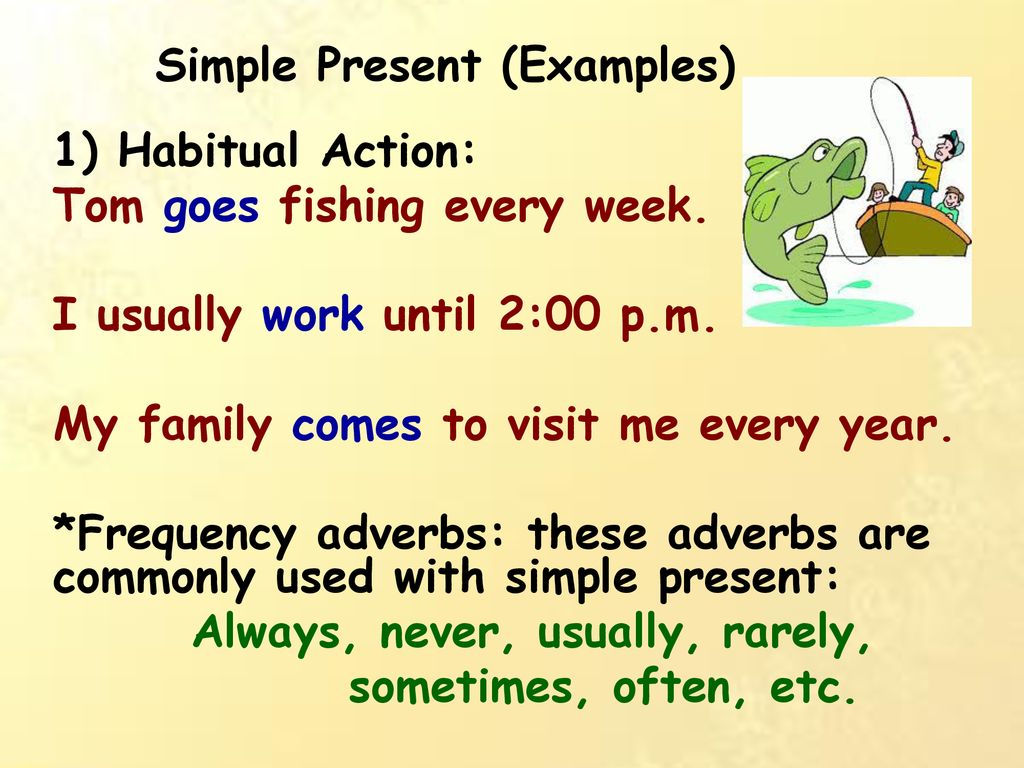 Simple Present (Examples)

1) Habitual Action:
Tom goes fishing every week.

I usually work until 2:00 p.m.

My family comes to visit me every year.

*Frequency adverbs: these adverbs are commonly used with simple present:
Always, never, usually, rarely, sometimes, often, etc.